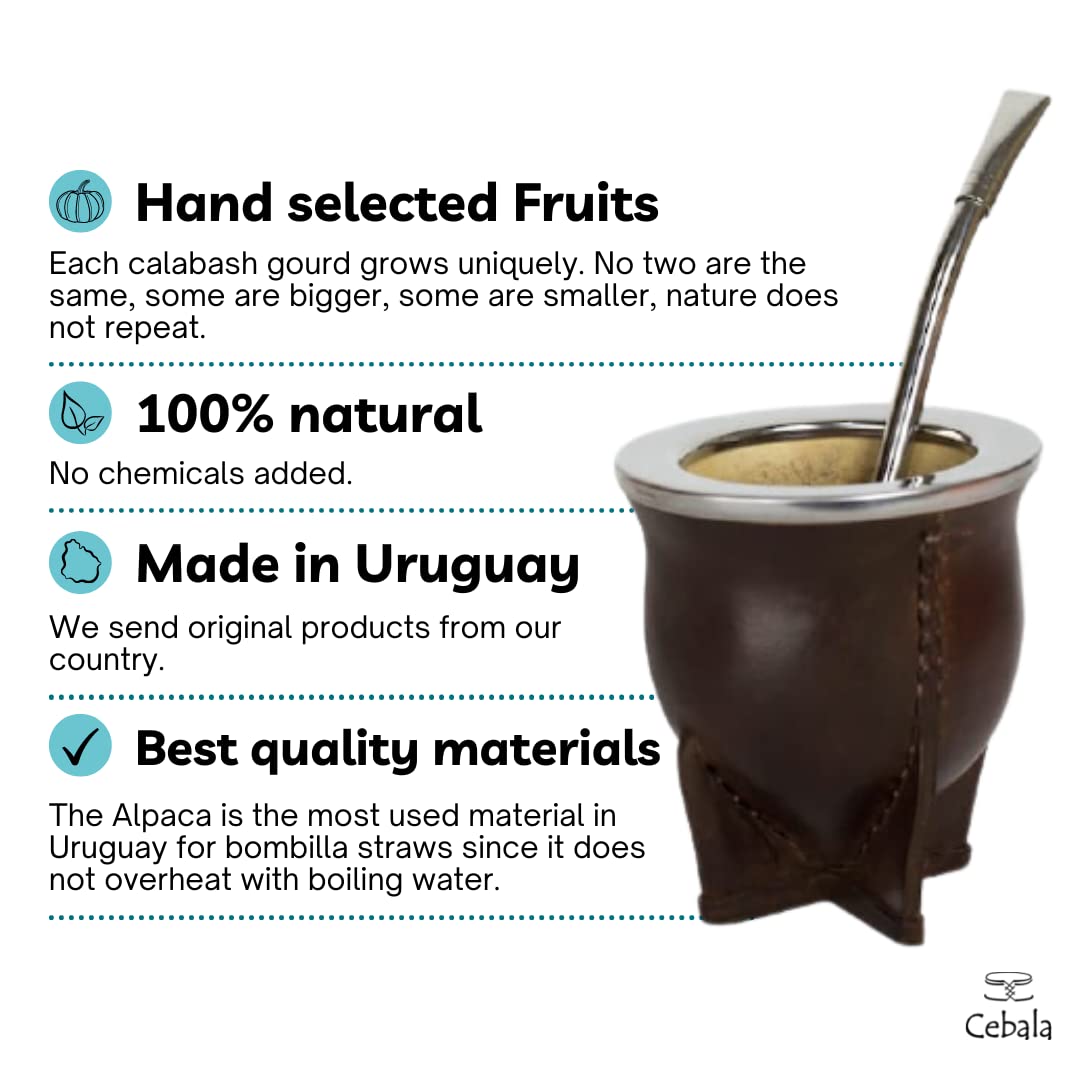 Hand selected Fruits

Each calabash gourd grows uniquely. No two are the same, some are bigger, some are smaller, nature does not repeat.

100% natural

No chemicals added.

Made in Uruguay

We send original products from our country.

Best quality materials

The Alpaca is the most used material in Uruguay for bombilla straws since it does not overheat with boiling water.

Cebala